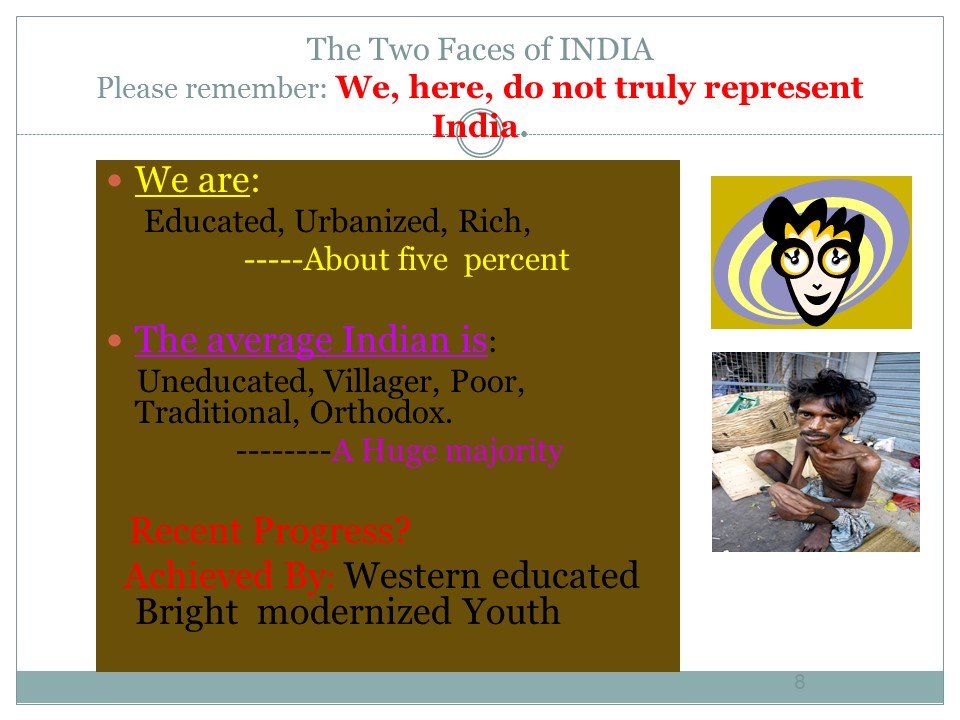 The Two Faces of INDIA
Please remember: We, here, do not truly represent India.

We are:
Educated, Urbanized, Rich,
-----About five percent

The average Indian is:
Uneducated, Villager, Poor, Traditional, Orthodox.
--------A Huge majority

Recent Progress?
Achieved By: Western educated Bright modernized Youth

8